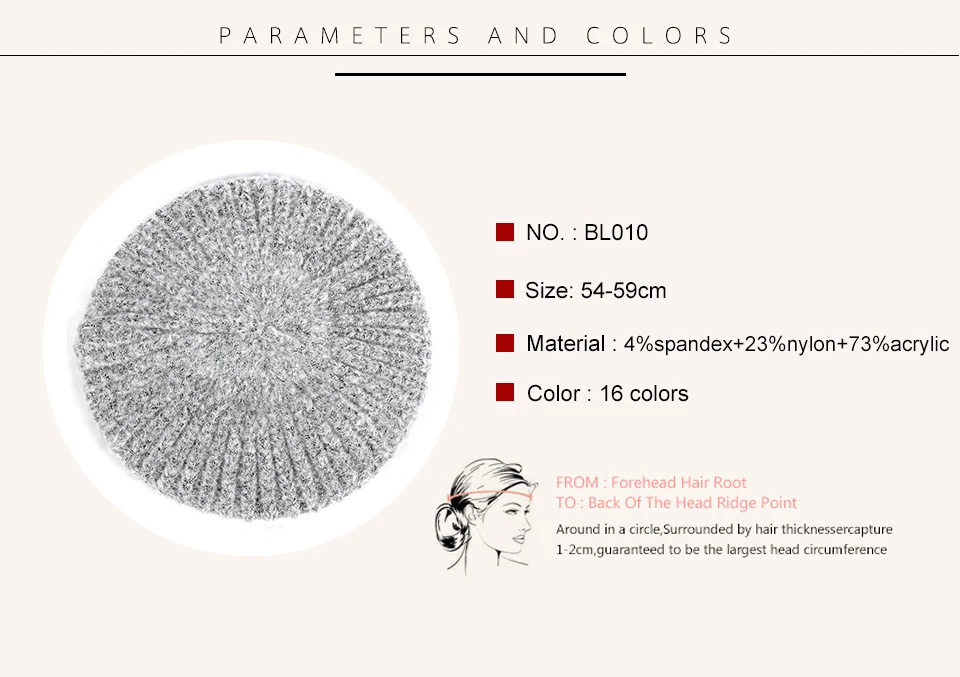 PARAMETERS AND COLORS

NO. : BL010

Size: 54-59cm

Material : 4%spandex+23%nylon+73%acrylic

Color : 16 colors

FROM : Forehead Hair Root
TO : Back Of The Head Ridge Point

Around in a circle,Surrounded by hair thicknessercapture 1-2cm,guaranteed to be the largest head circumference